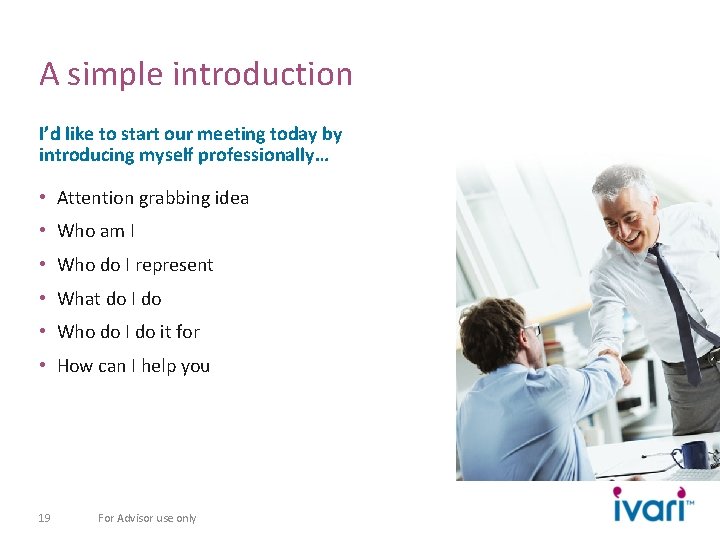 A simple introduction

I'd like to start our meeting today by introducing myself professionally…

• Attention grabbing idea
• Who am I
• Who do I represent
• What do I do
• Who do I do it for
• How can I help you

19 For Advisor use only

ivari™